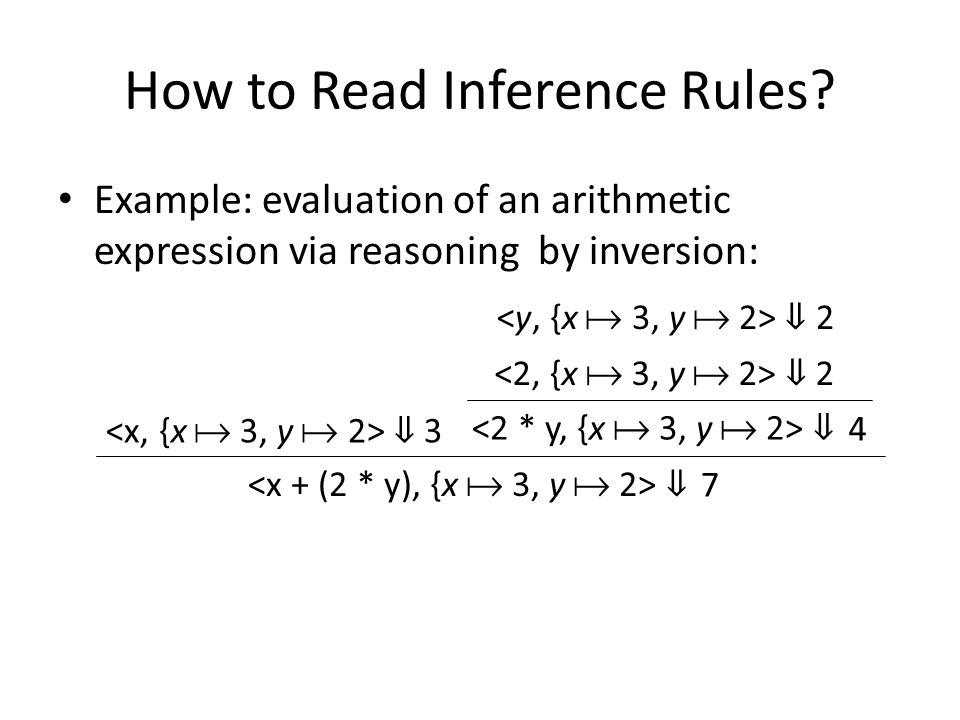 How to Read Inference Rules?

• Example: evaluation of an arithmetic expression via reasoning by inversion:

$<y, \{x \mapsto 3, y \mapsto 2> \Downarrow 2$

$<2, \{x \mapsto 3, y \mapsto 2> \Downarrow 2$

$<x, \{x \mapsto 3, y \mapsto 2> \Downarrow 3$ $<2 * y, \{x \mapsto 3, y \mapsto 2> \Downarrow 4$

$<x + (2 * y), \{x \mapsto 3, y \mapsto 2> \Downarrow 7$